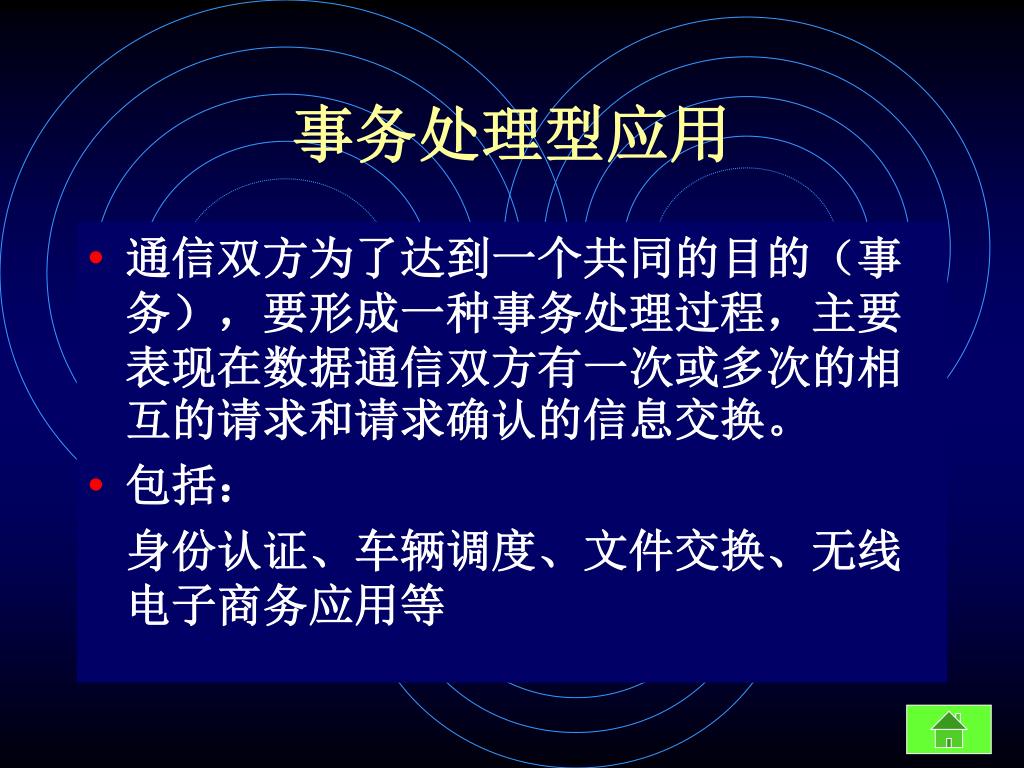 事务处理型应用

• 通信双方为了达到一个共同的目的（事务），要形成一种事务处理过程，主要表现在数据通信双方有一次或多次的相互的请求和请求确认的信息交换。

• 包括：

身份认证、车辆调度、文件交换、无线电子商务应用等